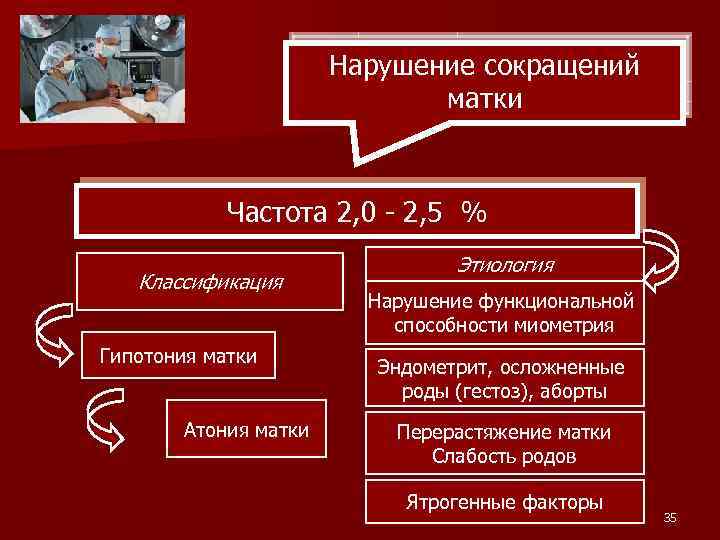 Нарушение сокращений матки

Частота 2,0 - 2,5 %

Классификация

Гипотония матки

Атония матки

Этиология

Нарушение функциональной способности миометрия

Эндометрит, осложненные роды (гестоз), аборты

Перерастяжение матки Слабость родов

Ятрогенные факторы

35